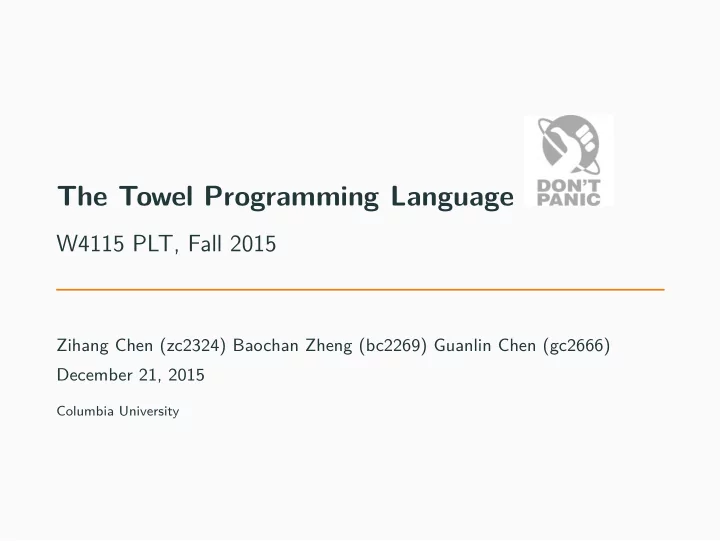 The Towel Programming Language

DON'T PANIC

W4115 PLT, Fall 2015

Zihang Chen (zc2324) Baochan Zheng (bc2269) Guanlin Chen (gc2666)
December 21, 2015

Columbia University